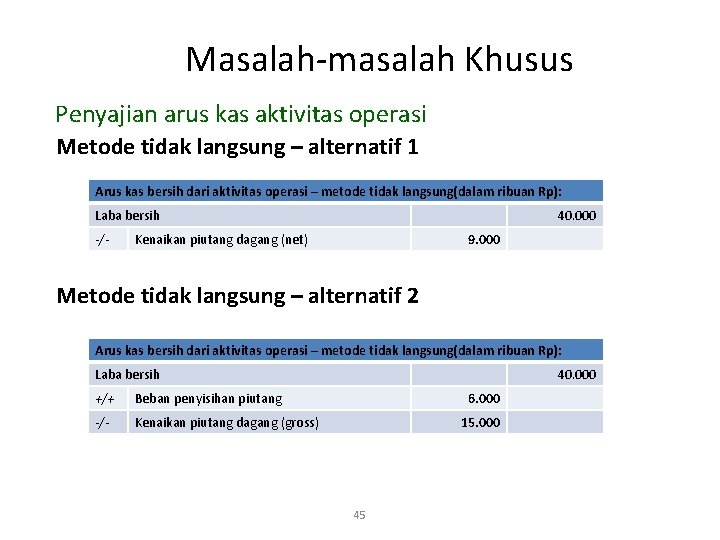 Masalah-masalah Khusus

Penyajian arus kas aktivitas operasi

Metode tidak langsung – alternatif 1

| Arus kas bersih dari aktivitas operasi – metode tidak langsung(dalam ribuan Rp): | | | |
|---|---|---|---|
| Laba bersih | | | 40.000 |
| -/- | Kenaikan piutang dagang (net) | 9.000 | |

Metode tidak langsung – alternatif 2

| Arus kas bersih dari aktivitas operasi – metode tidak langsung(dalam ribuan Rp): | | | |
|---|---|---|---|
| Laba bersih | | | 40.000 |
| +/+ | Beban penyisihan piutang | 6.000 | |
| -/- | Kenaikan piutang dagang (gross) | 15.000 | |

45